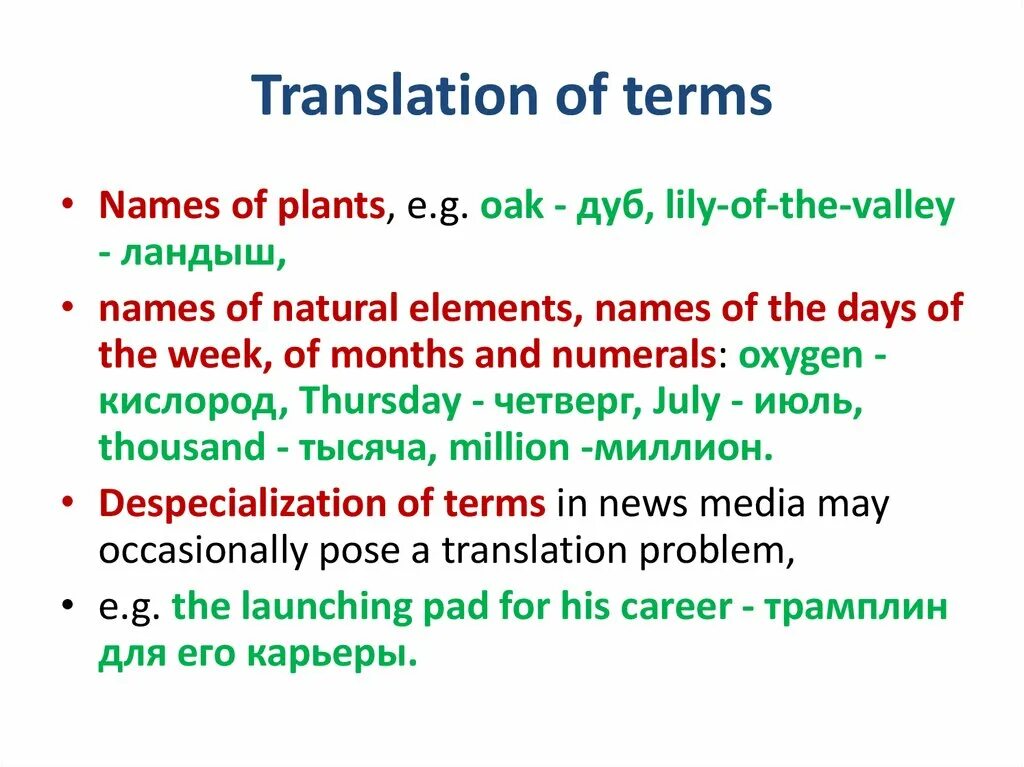 Translation of terms

• Names of plants, e.g. oak - дуб, lily-of-the-valley - ландыш,

• names of natural elements, names of the days of the week, of months and numerals: oxygen - кислород, Thursday - четверг, July - июль, thousand - тысяча, million -миллион.

• Despecialization of terms in news media may occasionally pose a translation problem,

• e.g. the launching pad for his career - трамплин для его карьеры.